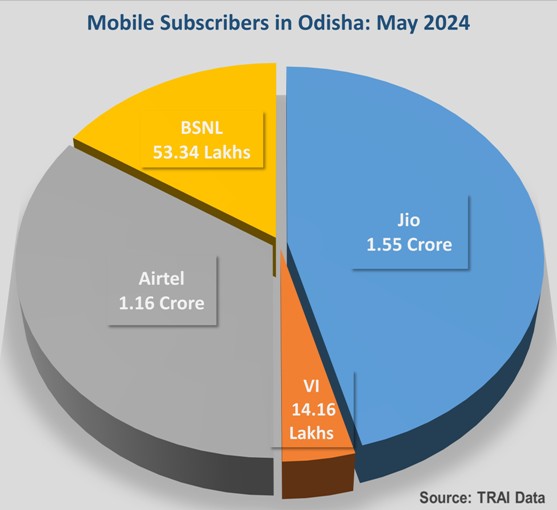 Mobile Subscribers in Odisha: May 2024

BSNL
53.34 Lakhs

Jio
1.55 Crore

Airtel
1.16 Crore

VI
14.16
Lakhs

Source: TRAI Data